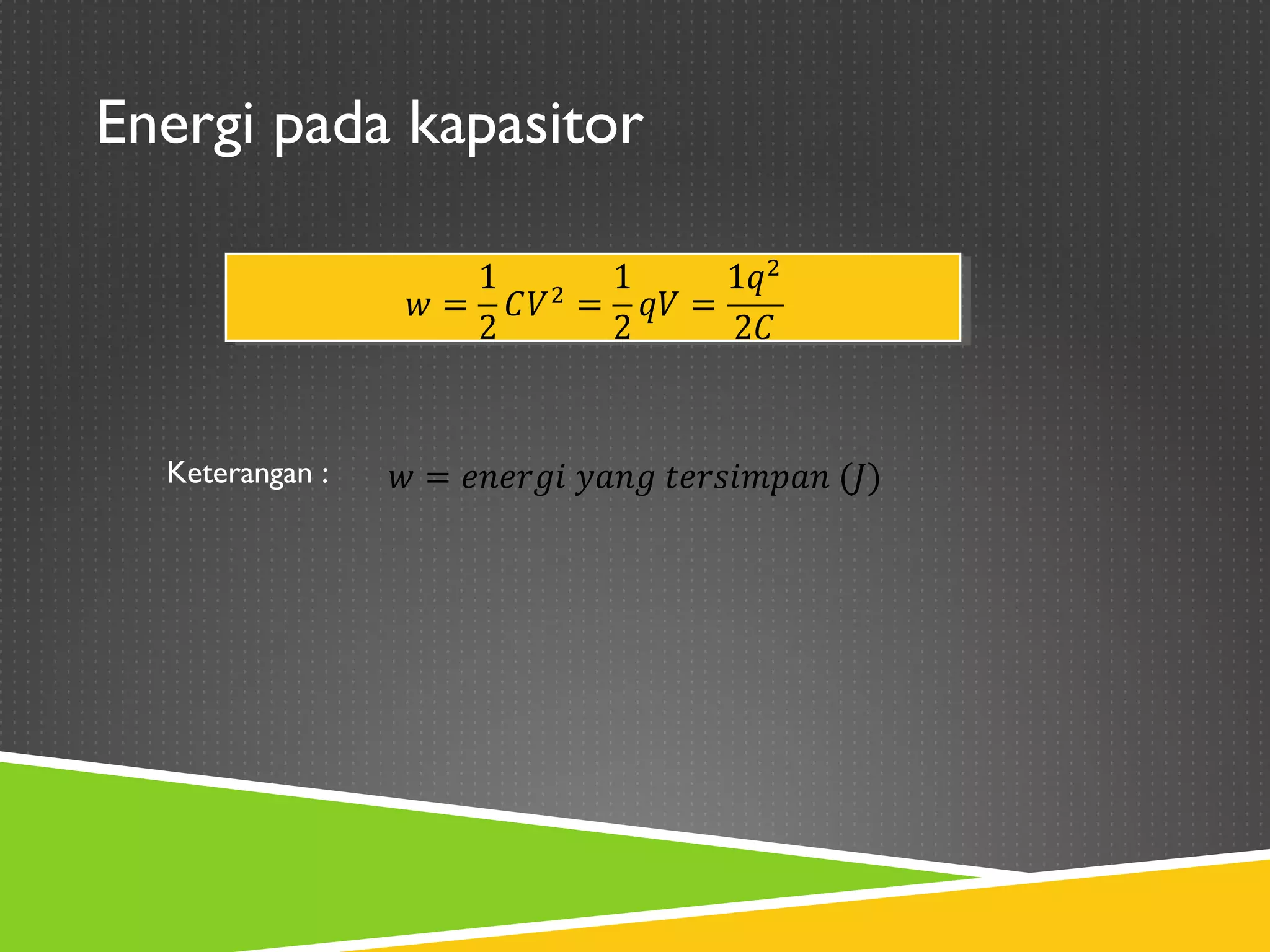 Energi pada kapasitor

$w = \frac{1}{2}CV^2 = \frac{1}{2}qV = \frac{1q^2}{2C}$

Keterangan : $w = energi\ yang\ tersimpan\ (J)$